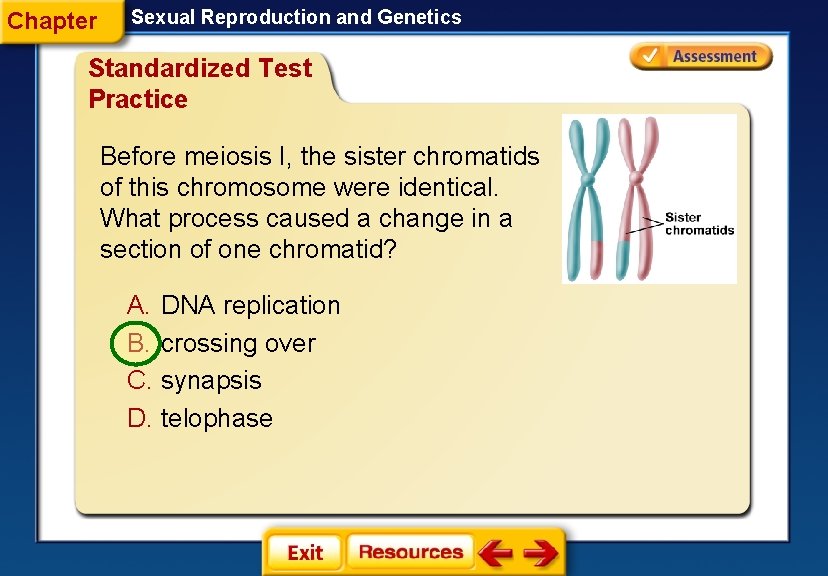 Chapter Sexual Reproduction and Genetics

Standardized Test Practice

Assessment

Before meiosis I, the sister chromatids of this chromosome were identical. What process caused a change in a section of one chromatid?

Sister chromatids

A. DNA replication
B. crossing over
C. synapsis
D. telophase

Exit Resources